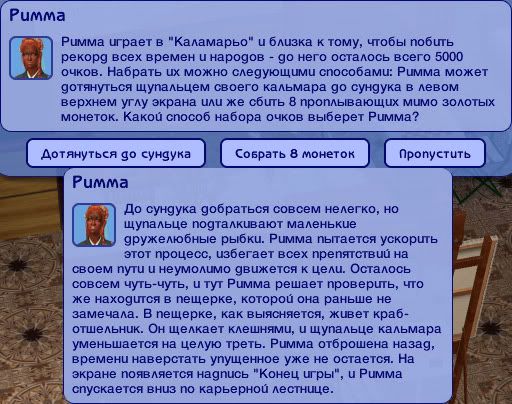 Римма

Римма играет в "Каламарьо" и близка к тому, чтобы побить рекорд всех времен и народов - до него осталось всего 5000 очков. Набрать их можно следующими способами: Римма может дотянуться щупальцем своего кальмара до сундука в левом верхнем углу экрана или же сбить 8 проплывающих мимо золотых монеток. Какой способ набора очков выберет Римма?

Дотянуться до сундука

Собрать 8 монеток

Пропустить

Римма

До сундука добраться совсем нелегко, но щупальце подталкивают маленькие дружелюбные рыбки. Римма пытается ускорить этот процесс, избегает всех препятствий на своем пути и неумолимо движется к цели. Осталось совсем чуть-чуть, и тут Римма решает проверить, что же находится в пещерке, которой она раньше не замечала. В пещерке, как выясняется, живет краб-отшельник. Он щелкает клешнями, и щупальце кальмара уменьшается на целую треть. Римма отброшена назад, времени наверстать упущенное уже не остается. На экране появляется надпись "Конец игры", и Римма спускается вниз по карьерной лестнице.